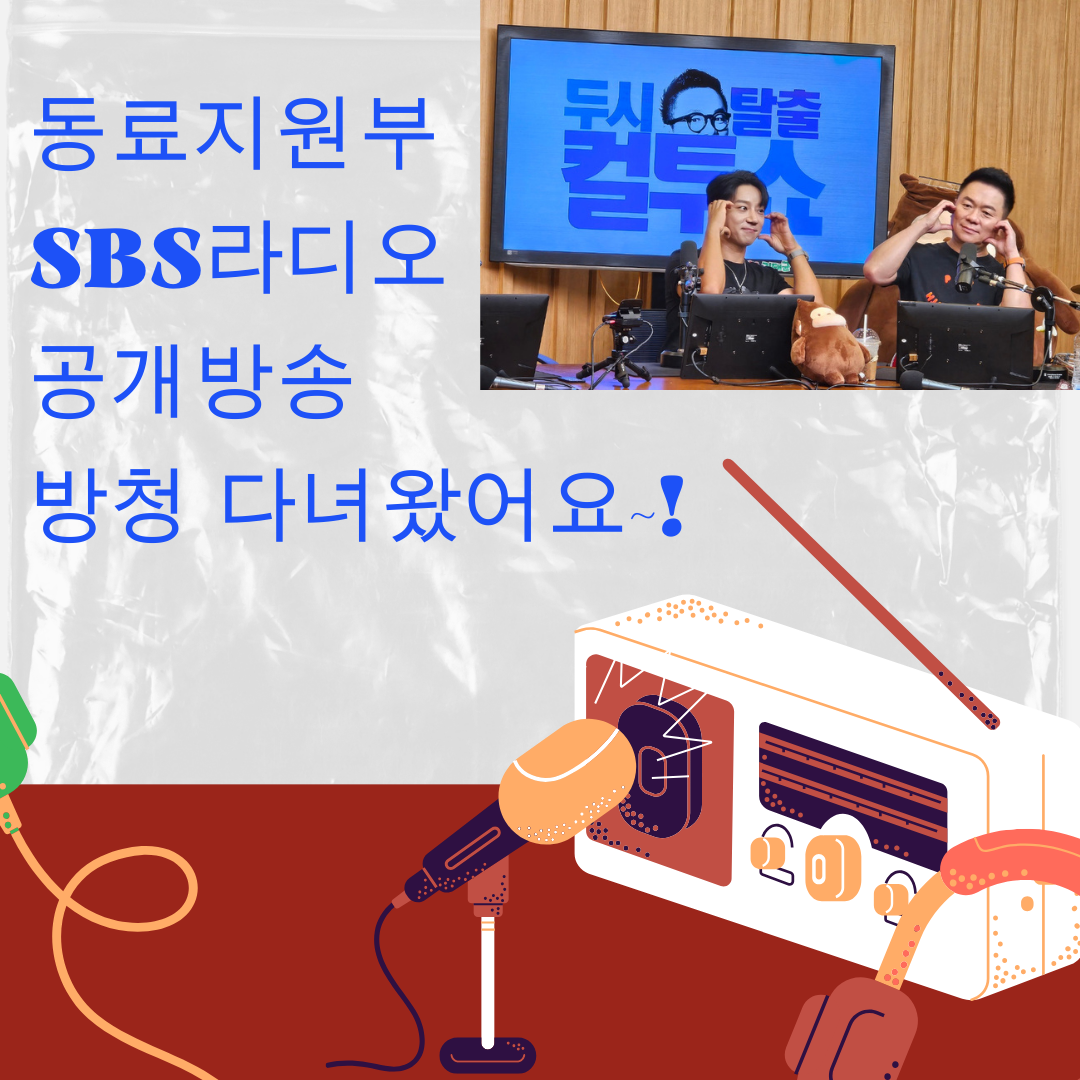 동료지원부
SBS라디오
공개방송
방청 다녀왔어요~!

두시 탈출
컬투쇼